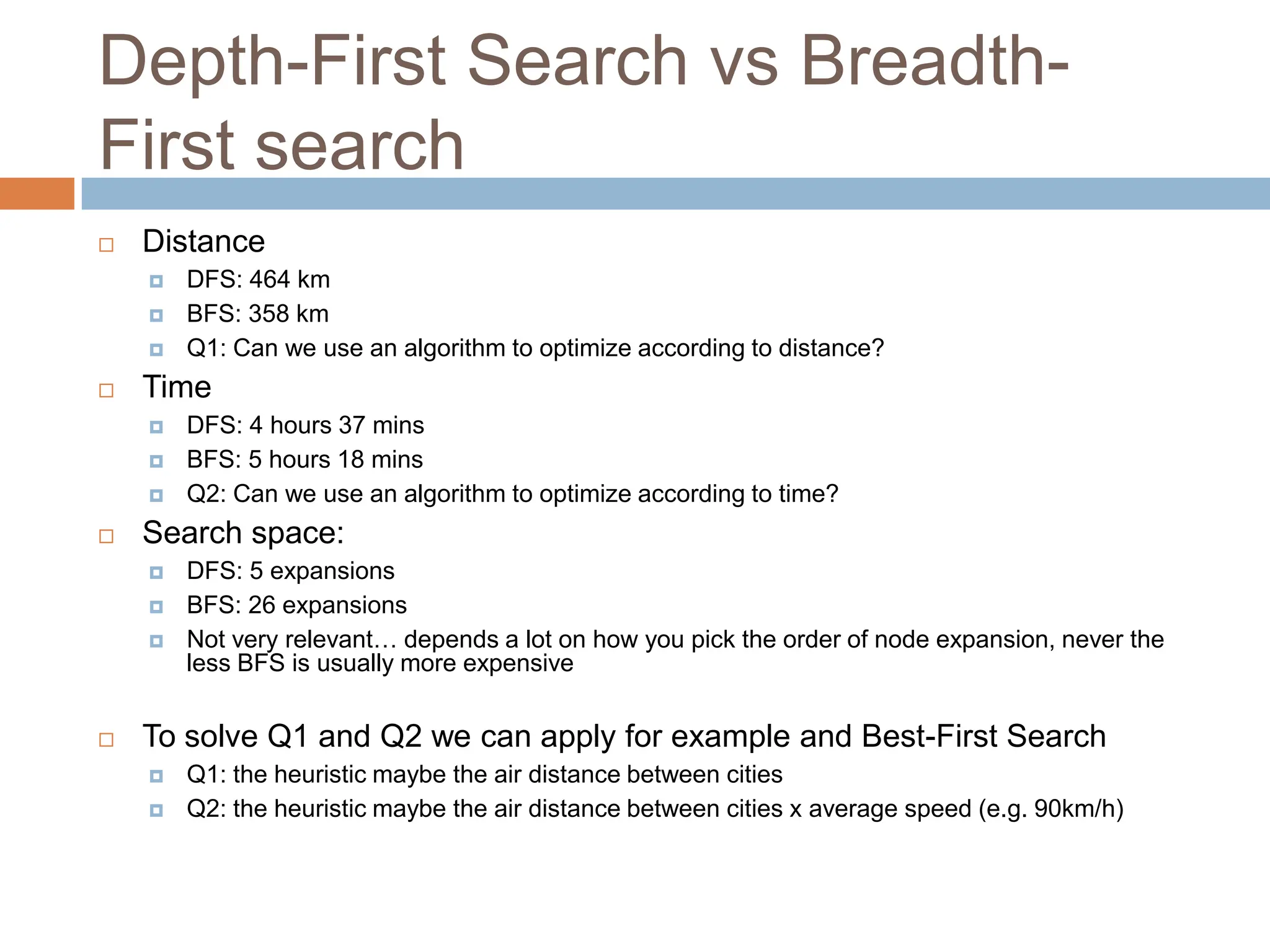 Depth-First Search vs Breadth-First search

Distance

DFS: 464 km

BFS: 358 km

Q1: Can we use an algorithm to optimize according to distance?

Time

DFS: 4 hours 37 mins

BFS: 5 hours 18 mins

Q2: Can we use an algorithm to optimize according to time?

Search space:

DFS: 5 expansions

BFS: 26 expansions

Not very relevant… depends a lot on how you pick the order of node expansion, never the less BFS is usually more expensive

To solve Q1 and Q2 we can apply for example and Best-First Search

Q1: the heuristic maybe the air distance between cities

Q2: the heuristic maybe the air distance between cities x average speed (e.g. 90km/h)